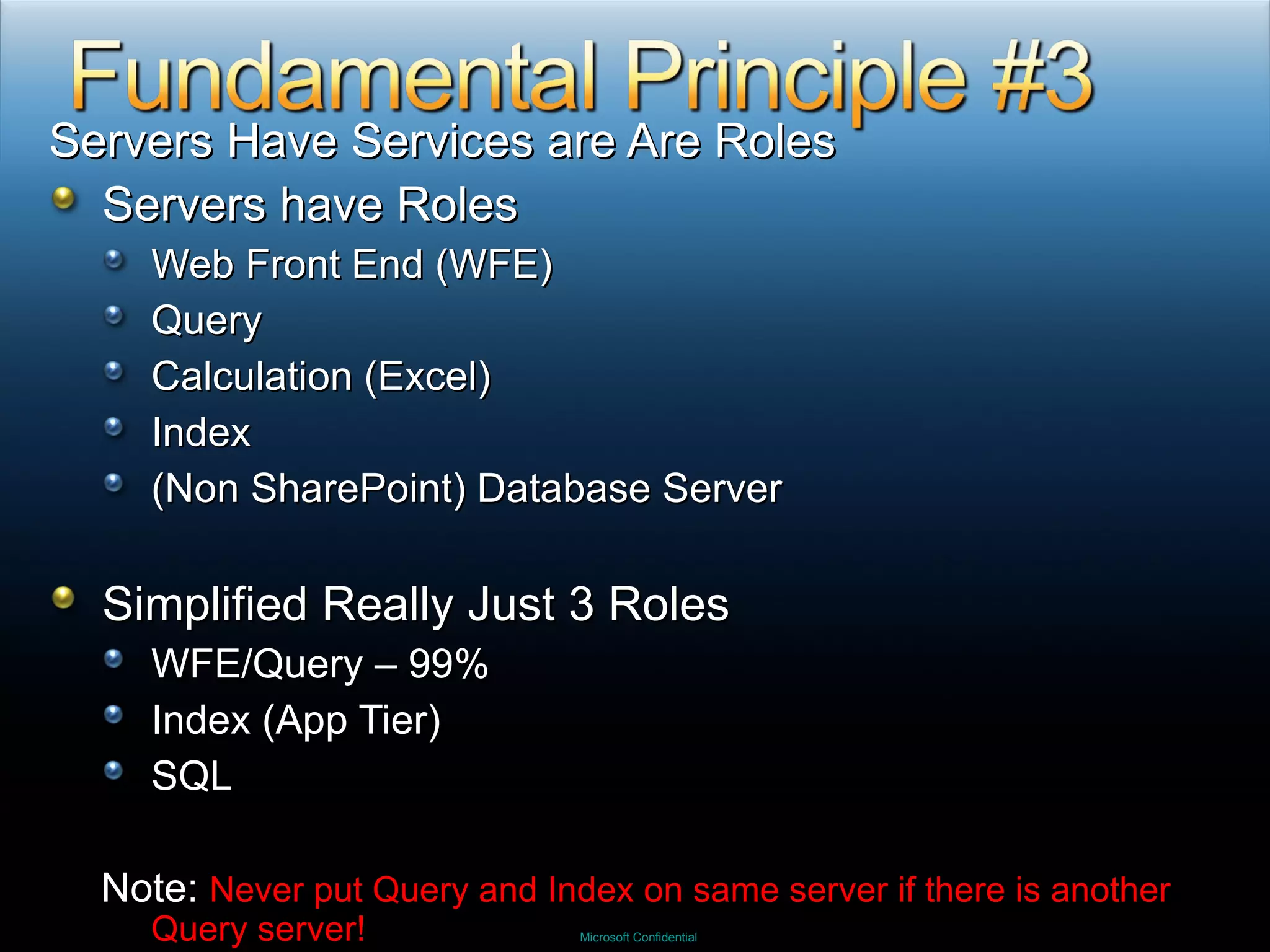 Fundamental Principle #3
Servers Have Services are Are Roles

Servers have Roles
Web Front End (WFE)
Query
Calculation (Excel)
Index
(Non SharePoint) Database Server

Simplified Really Just 3 Roles
WFE/Query – 99%
Index (App Tier)
SQL

Note: Never put Query and Index on same server if there is another Query server!

Microsoft Confidential